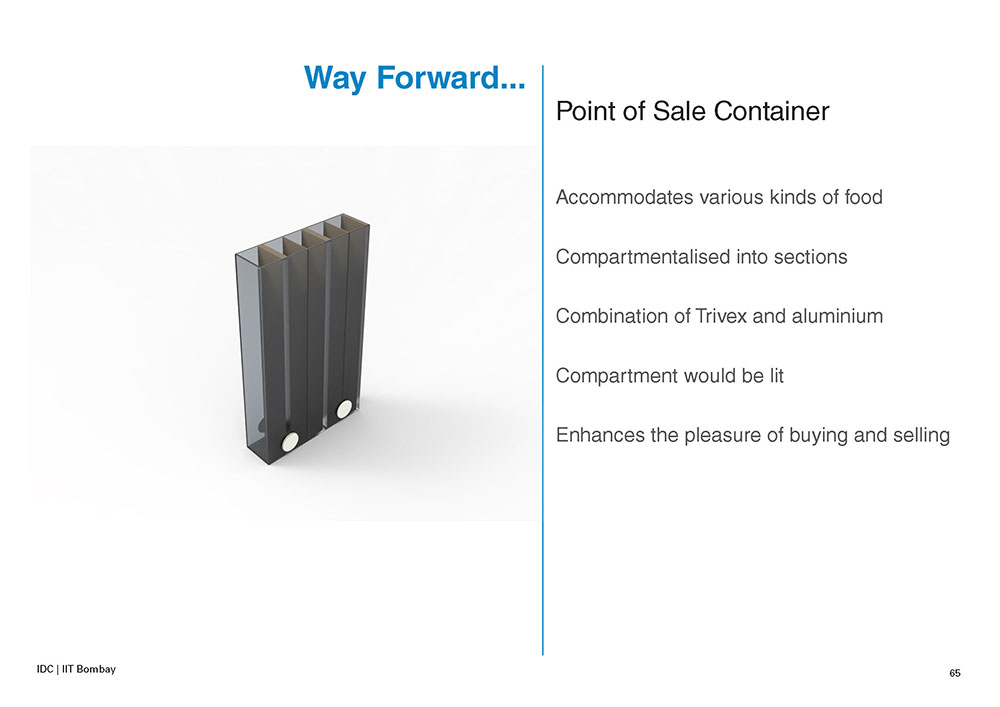 Way Forward...

Point of Sale Container

Accommodates various kinds of food

Compartmentalised into sections

Combination of Trivex and aluminium

Compartment would be lit

Enhances the pleasure of buying and selling

IDC | IIT Bombay

65